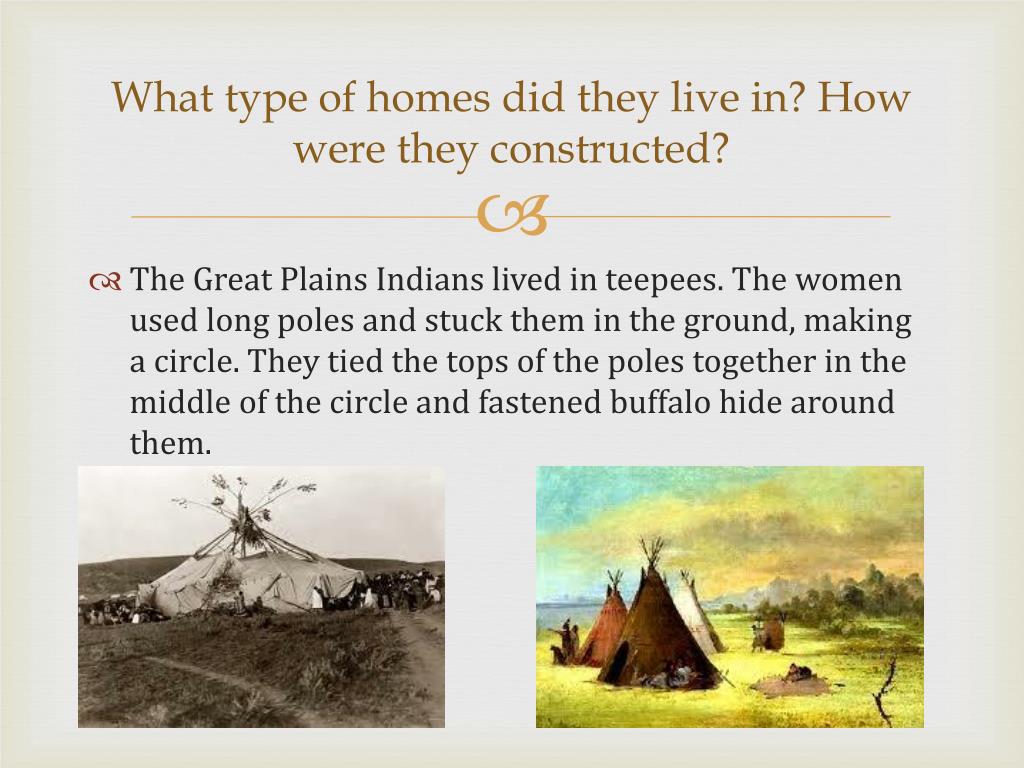 What type of homes did they live in? How were they constructed?

The Great Plains Indians lived in teepees. The women used long poles and stuck them in the ground, making a circle. They tied the tops of the poles together in the middle of the circle and fastened buffalo hide around them.